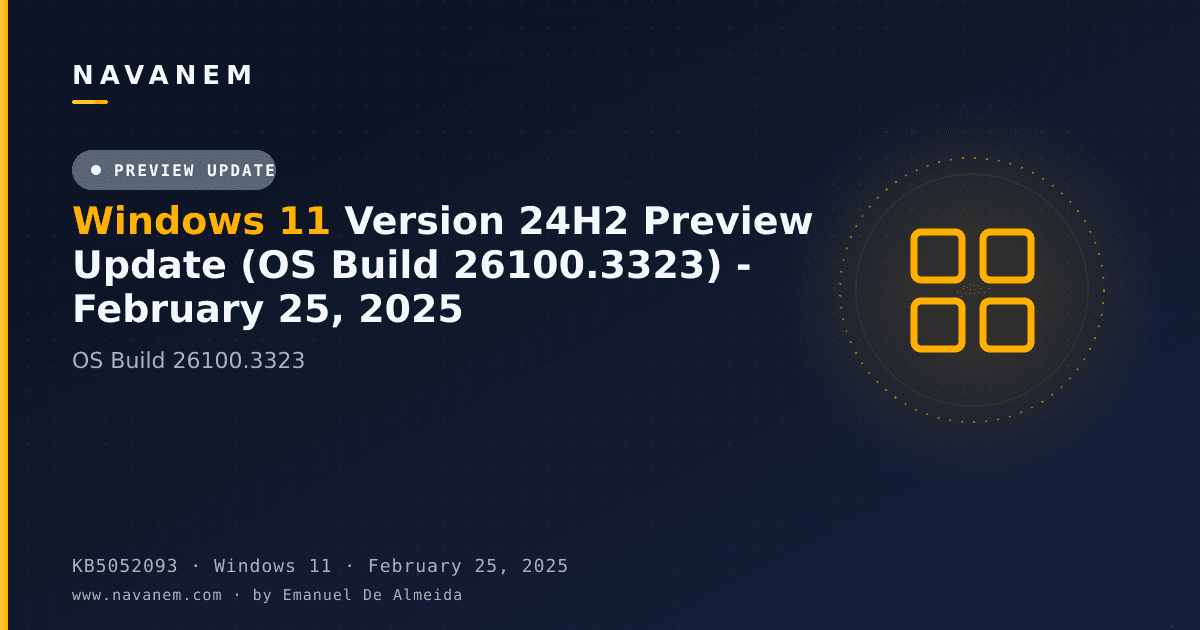 NAVANEM

PREVIEW UPDATE

Windows 11 Version 24H2 Preview Update (OS Build 26100.3323) - February 25, 2025

OS Build 26100.3323

KB5052093 · Windows 11 · February 25, 2025

www.navanem.com · by Emanuel De Almeida